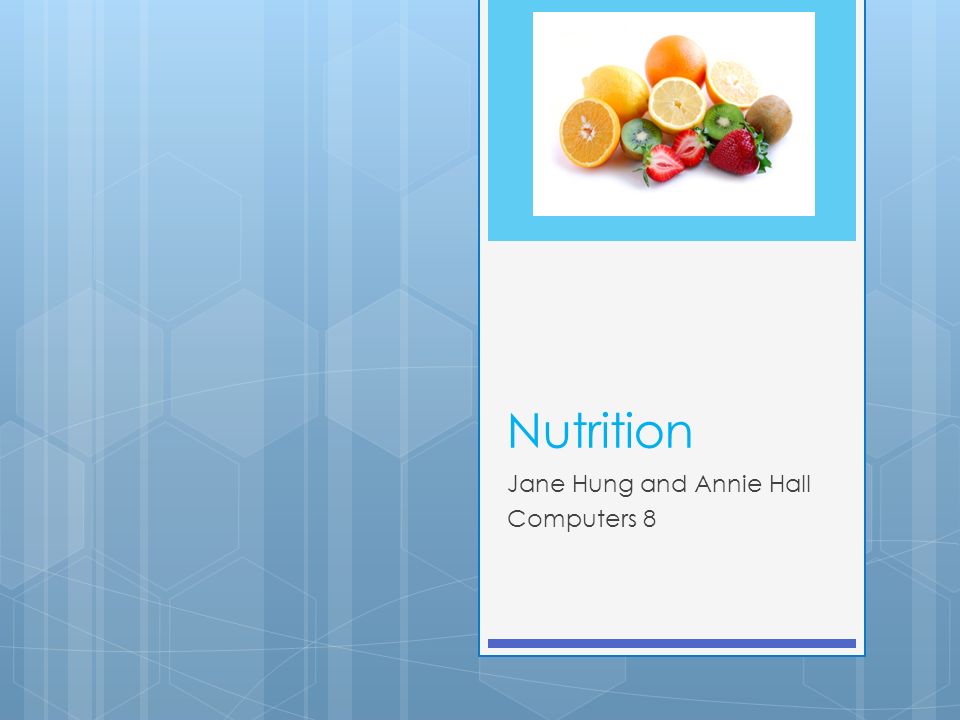 Nutrition

Jane Hung and Annie Hall
Computers 8